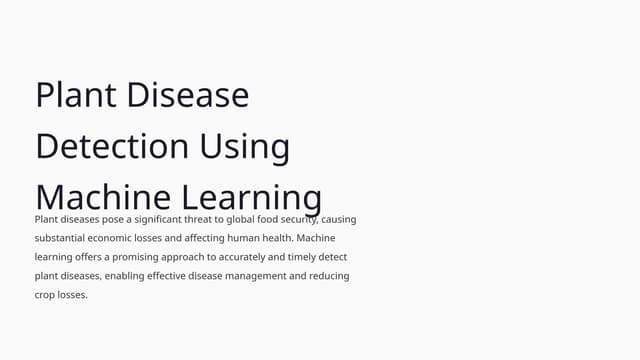 Plant Disease Detection Using Machine Learning

Plant diseases pose a significant threat to global food security, causing substantial economic losses and affecting human health. Machine learning offers a promising approach to accurately and timely detect plant diseases, enabling effective disease management and reducing crop losses.